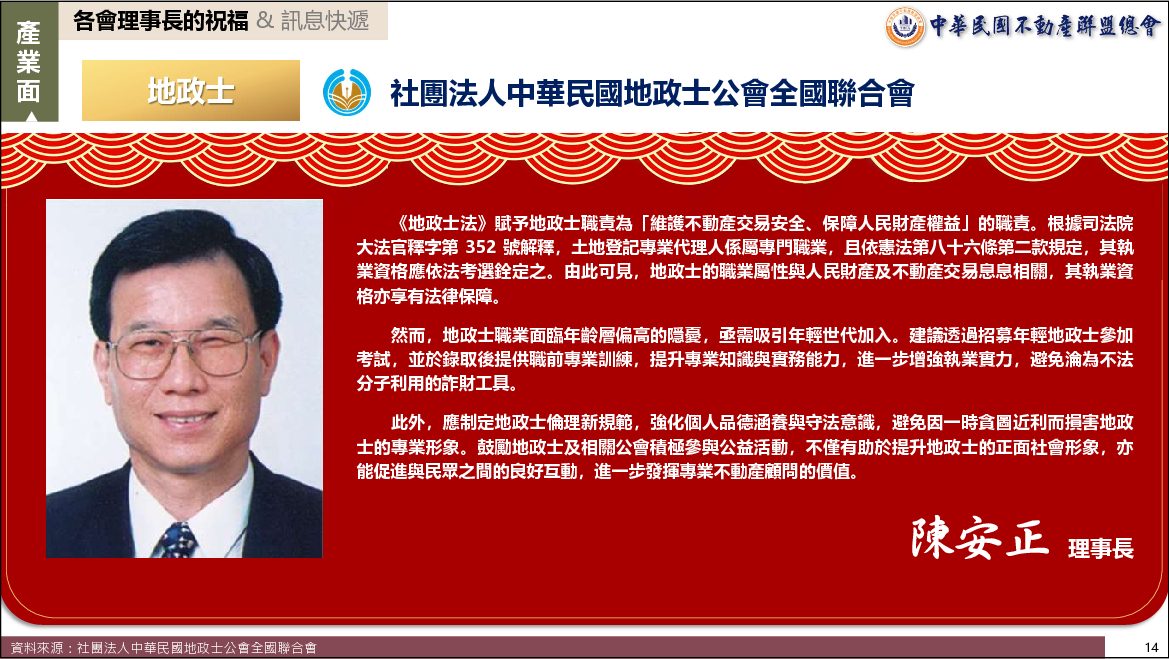 產業面

各會理事長的祝福 & 訊息快遞

中華民國不動產聯盟總會

地政士

社團法人中華民國地政士公會全國聯合會

《地政士法》賦予地政士職責為「維護不動產交易安全、保障人民財產權益」的職責。根據司法院大法官釋字第 352 號解釋，土地登記專業代理人係屬專門職業，且依憲法第八十六條第二款規定，其執業資格應依法考選銓定之。由此可見，地政士的職業屬性與人民財產及不動產交易息息相關，其執業資格亦享有法律保障。

然而，地政士職業面臨年齡層偏高的隱憂，亟需吸引年輕世代加入。建議透過招募年輕地政士參加考試，並於錄取後提供職前專業訓練，提升專業知識與實務能力，進一步增強執業實力，避免淪為不法分子利用的詐財工具。

此外，應制定地政士倫理新規範，強化個人品德涵養與守法意識，避免因一時貪圖近利而損害地政士的專業形象。鼓勵地政士及相關公會積極參與公益活動，不僅有助於提升地政士的正面社會形象，亦能促進與民眾之間的良好互動，進一步發揮專業不動產顧問的價值。

陳安正 理事長

資料來源：社團法人中華民國地政士公會全國聯合會

14